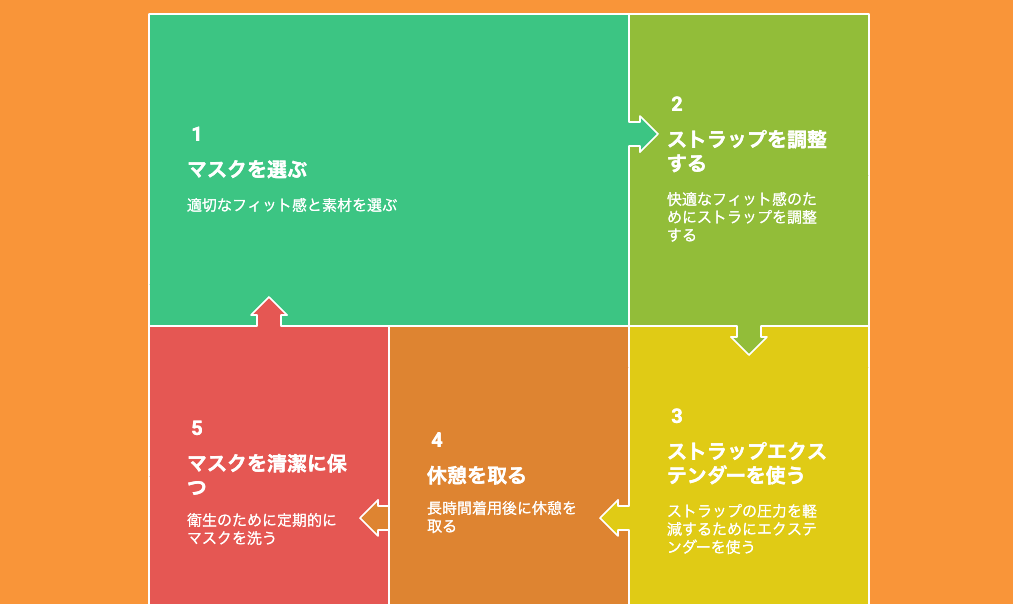 1
マスクを選ぶ

適切なフィット感と素材を選ぶ

2
ストラップを調整する

快適なフィット感のためにストラップを調整する

3
ストラップエクステンダーを使う

ストラップの圧力を軽減するためにエクステンダーを使う

4
休憩を取る

長時間着用後に休憩を取る

5
マスクを清潔に保つ

衛生のために定期的にマスクを洗う